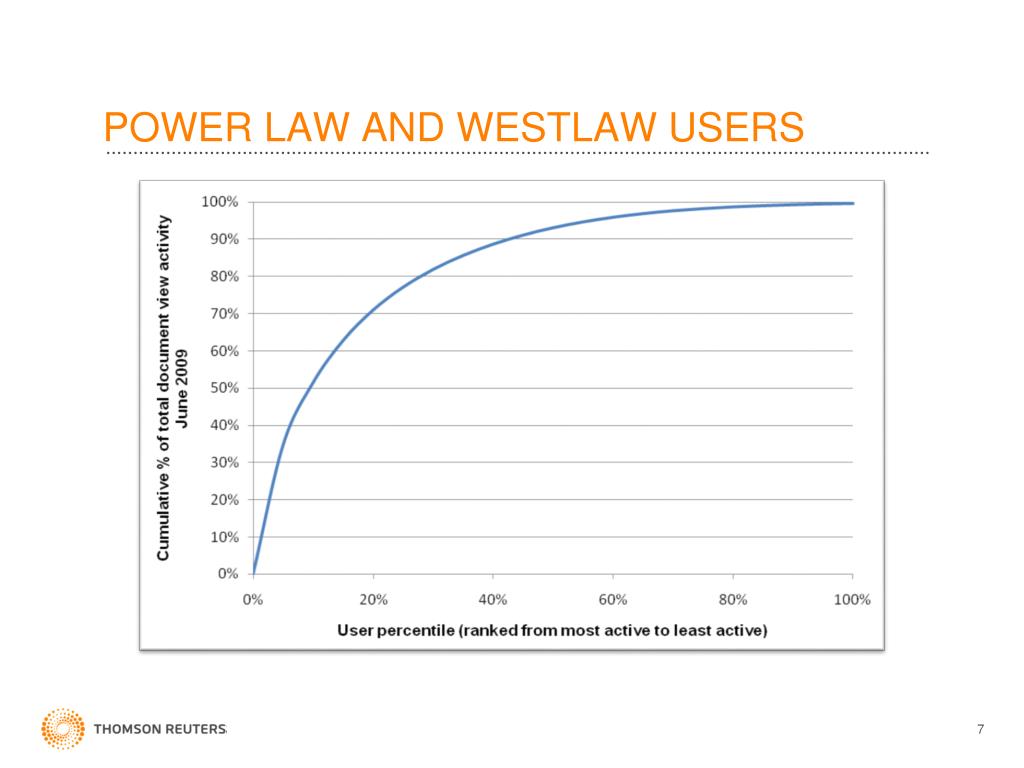 POWER LAW AND WESTLAW USERS

Cumulative % of total document view activity June 2009

100%
90%
80%
70%
60%
50%
40%
30%
20%
10%
0%

0%
20%
40%
60%
80%
100%

User percentile (ranked from most active to least active)

THOMSON REUTERS

7